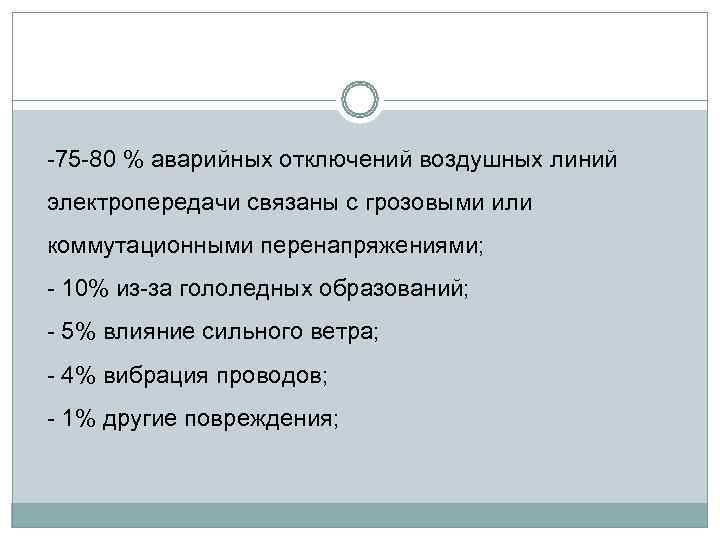 -75-80 % аварийных отключений воздушных линий электропередачи связаны с грозовыми или коммутационными перенапряжениями;
- 10% из-за гололедных образований;
- 5% влияние сильного ветра;
- 4% вибрация проводов;
- 1% другие повреждения;